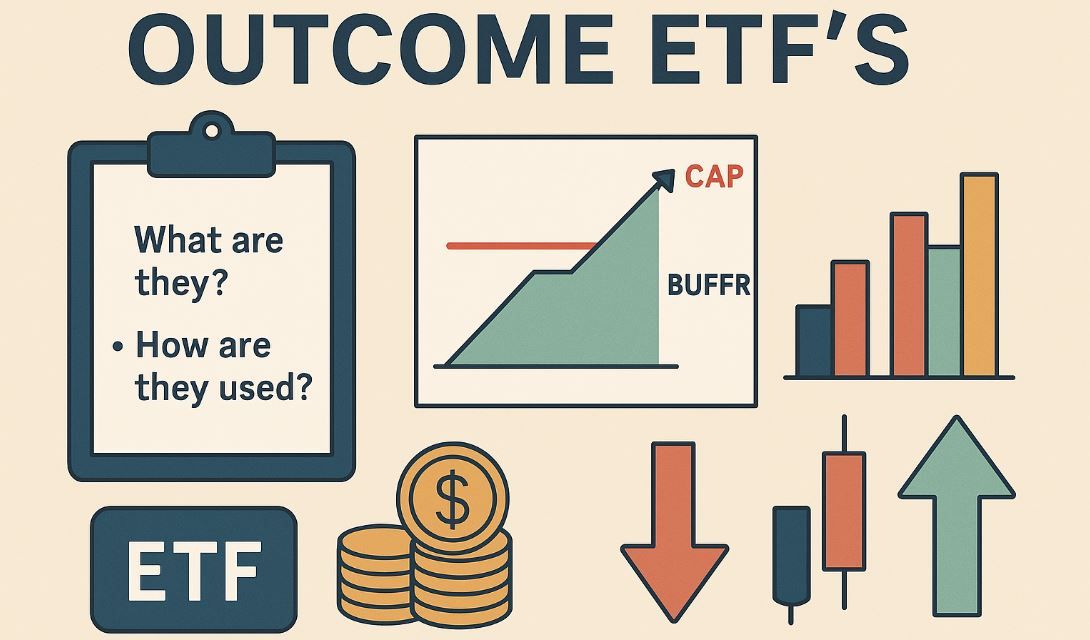 OUTCOME ETF'S

What are they?

• How are they used?

CAP

BUFFR

ETF

$